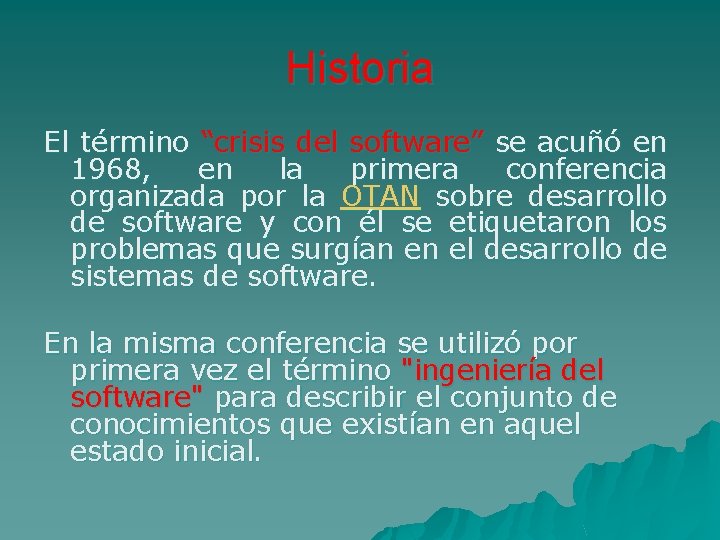 Historia

El término “crisis del software” se acuñó en 1968, en la primera conferencia organizada por la OTAN sobre desarrollo de software y con él se etiquetaron los problemas que surgían en el desarrollo de sistemas de software.

En la misma conferencia se utilizó por primera vez el término "ingeniería del software" para describir el conjunto de conocimientos que existían en aquel estado inicial.